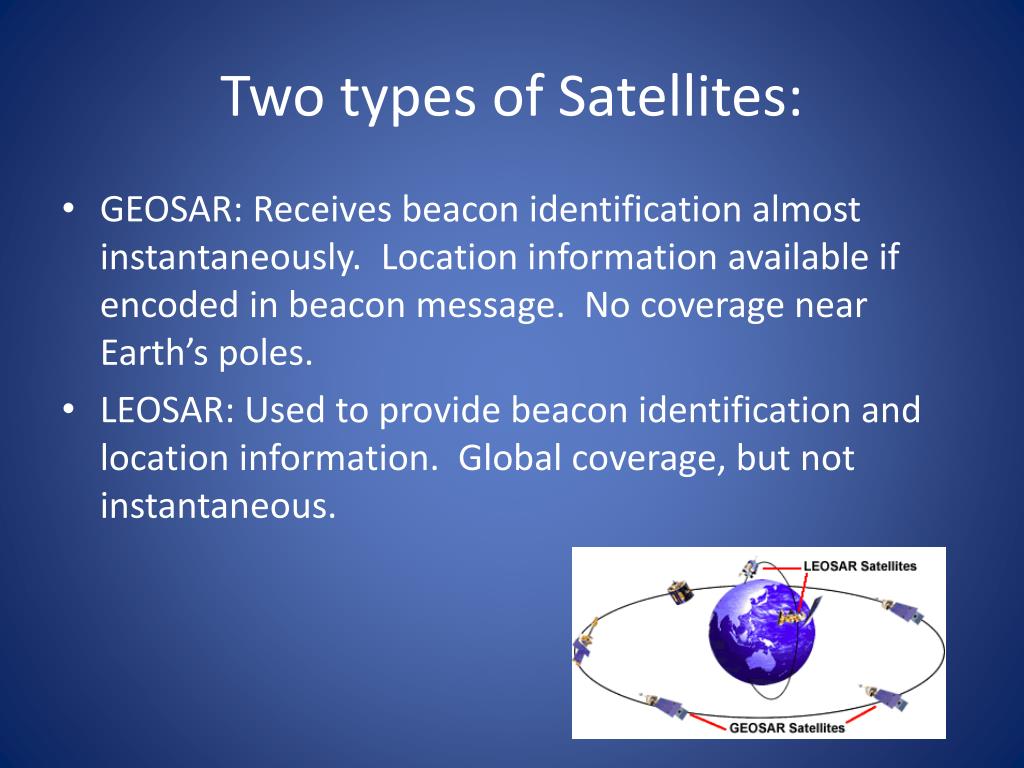 Two types of Satellites:

• GEOSAR: Receives beacon identification almost instantaneously. Location information available if encoded in beacon message. No coverage near Earth's poles.

• LEOSAR: Used to provide beacon identification and location information. Global coverage, but not instantaneous.

LEOSAR Satellites

GEOSAR Satellites